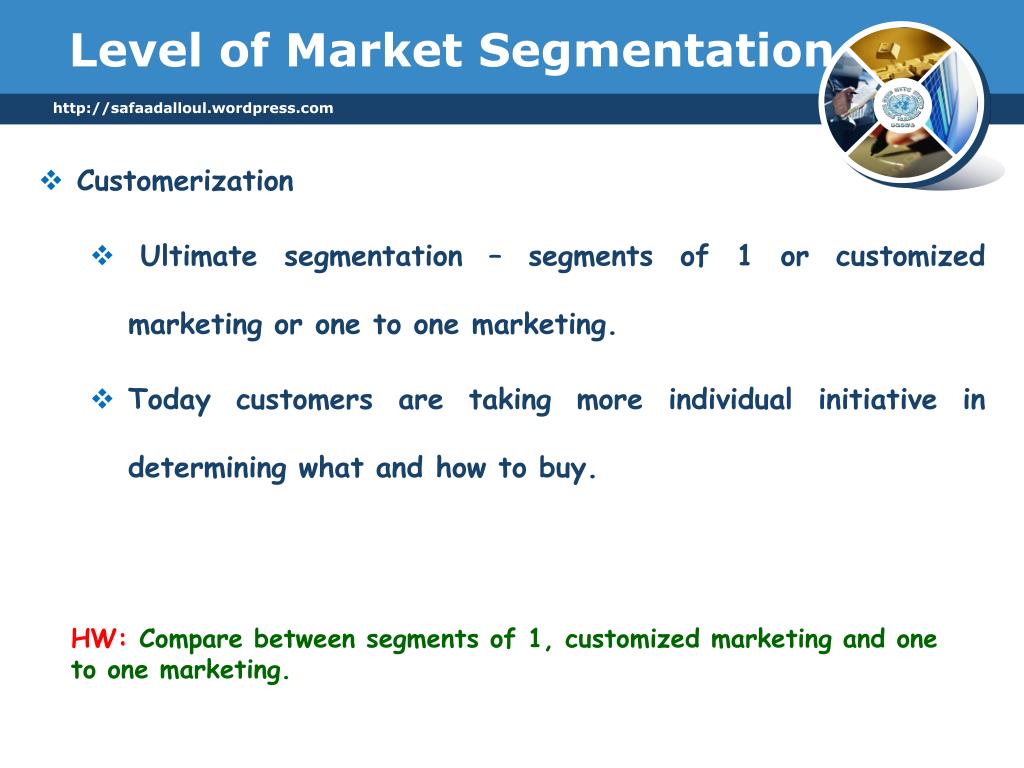 Level of Market Segmentation

http://safaadalloul.wordpress.com

❖ Customerization

❖ Ultimate segmentation – segments of 1 or customized marketing or one to one marketing.

❖ Today customers are taking more individual initiative in determining what and how to buy.

HW: Compare between segments of 1, customized marketing and one to one marketing.